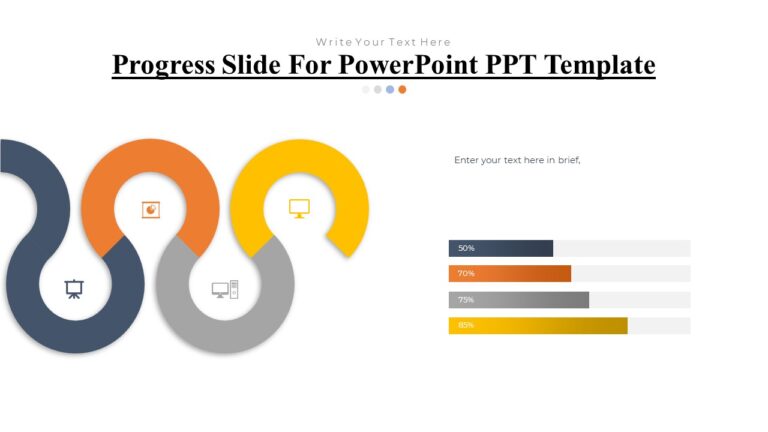 Write Your Text Here

Progress Slide For PowerPoint PPT Template

Enter your text here in brief.

50%

70%

75%

85%